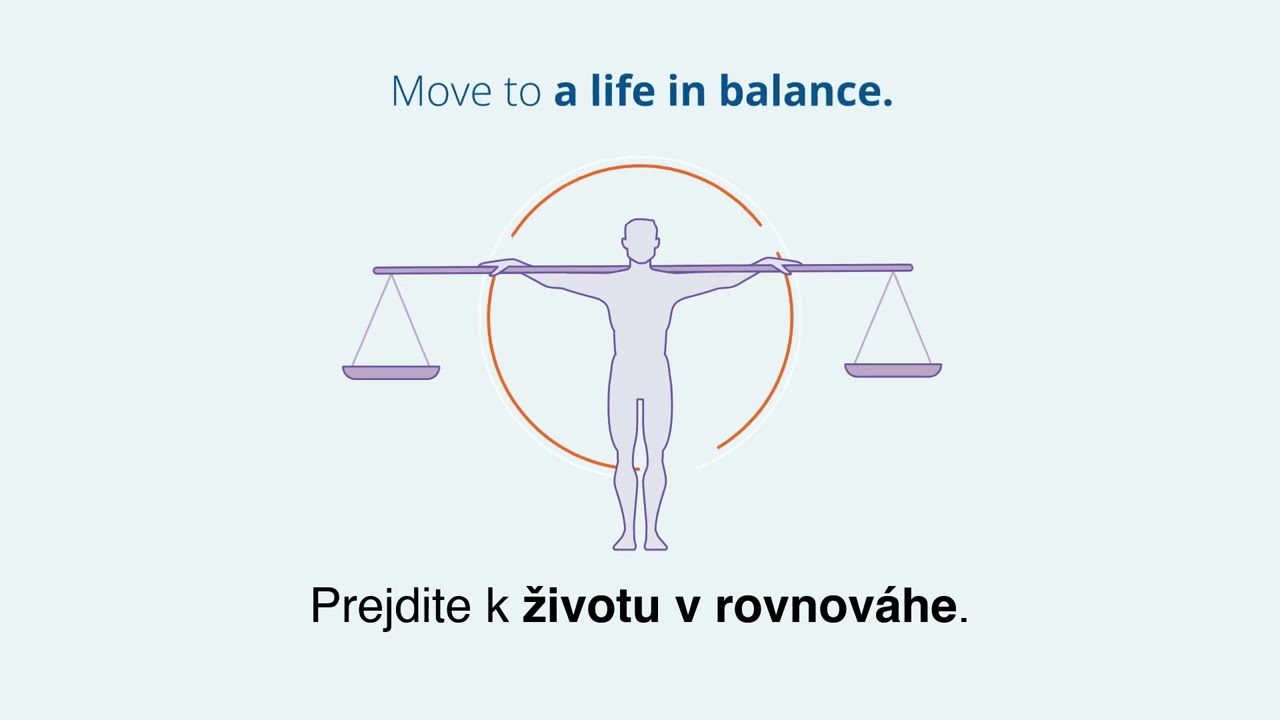 Move to a life in balance.

Prejdite k životu v rovnováhe.